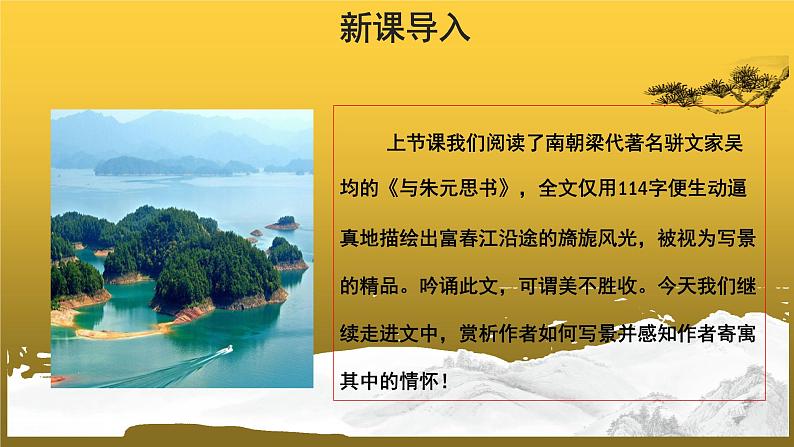 新课导入

上节课我们阅读了南朝梁代著名骈文家吴均的《与朱元思书》，全文仅用114字便生动逼真地描绘出富春江沿途的旖旎风光，被视为写景的精品。吟诵此文，可谓美不胜收。今天我们继续走进文中，赏析作者如何写景并感知作者寄寓其中的情怀！